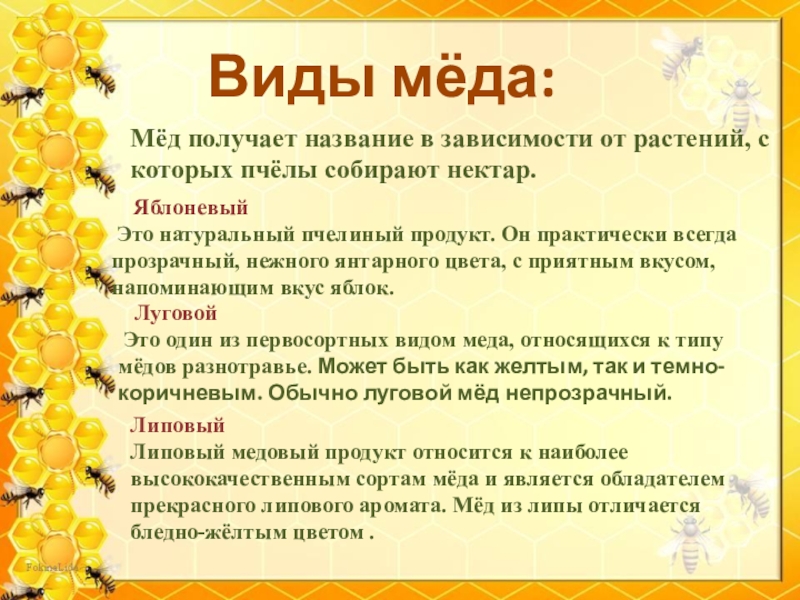 Виды мёда:

Мёд получает название в зависимости от растений, с которых пчёлы собирают нектар.

Яблоневый

Это натуральный пчелиный продукт. Он практически всегда прозрачный, нежного янтарного цвета, с приятным вкусом, напоминающим вкус яблок.

Луговой

Это один из первосортных видом меда, относящихся к типу мёдов разнотравье. Может быть как желтым, так и темно-коричневым. Обычно луговой мёд непрозрачный.

Липовый

Липовый медовый продукт относится к наиболее высококачественным сортам мёда и является обладателем прекрасного липового аромата. Мёд из липы отличается бледно-жёлтым цветом .

FokinaLida